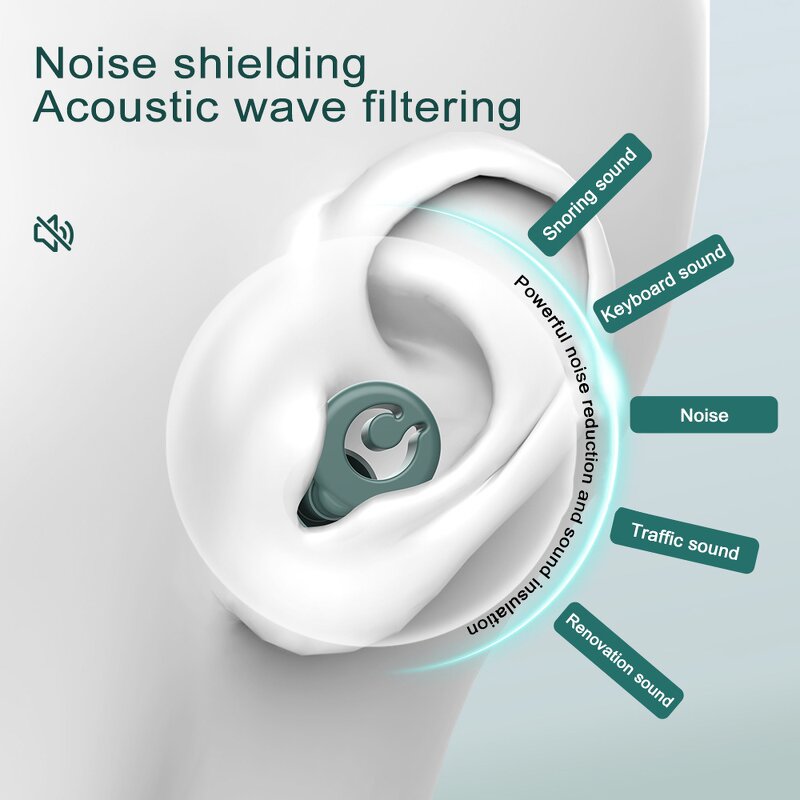 Noise shielding
Acoustic wave filtering

Powerful noise reduction and sound insulation

Snoring sound

Keyboard sound

Noise

Traffic sound

Renovation sound